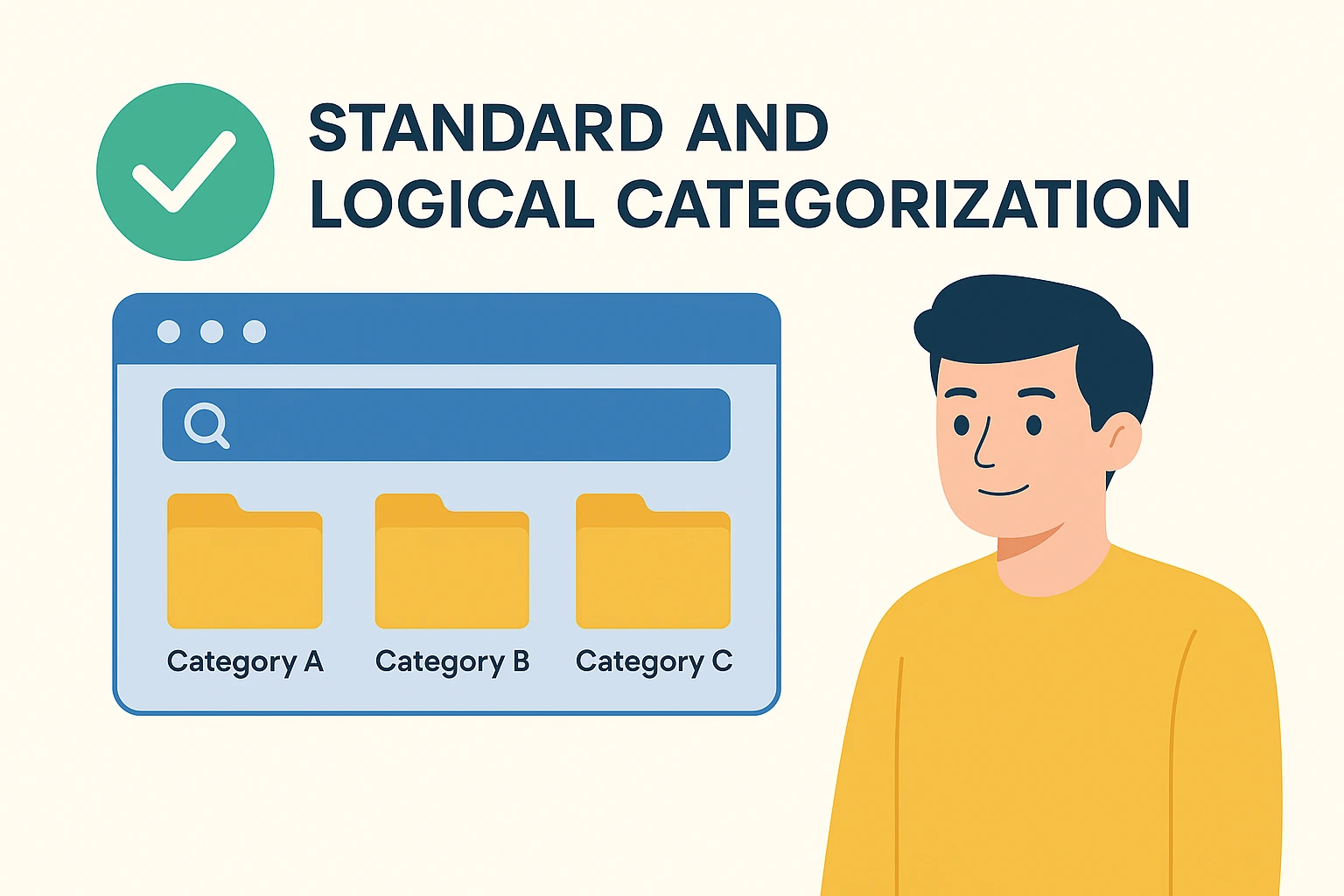 STANDARD AND
LOGICAL CATEGORIZATION

Category A
Category B
Category C